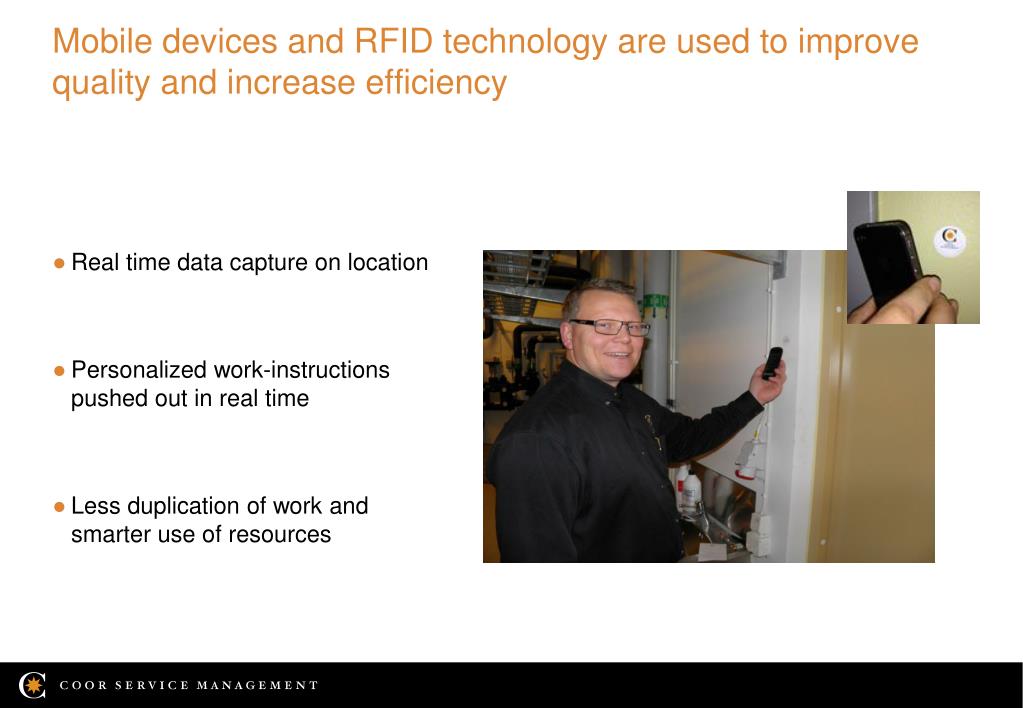 Mobile devices and RFID technology are used to improve quality and increase efficiency

● Real time data capture on location

● Personalized work-instructions pushed out in real time

● Less duplication of work and smarter use of resources

COOR SERVICE MANAGEMENT